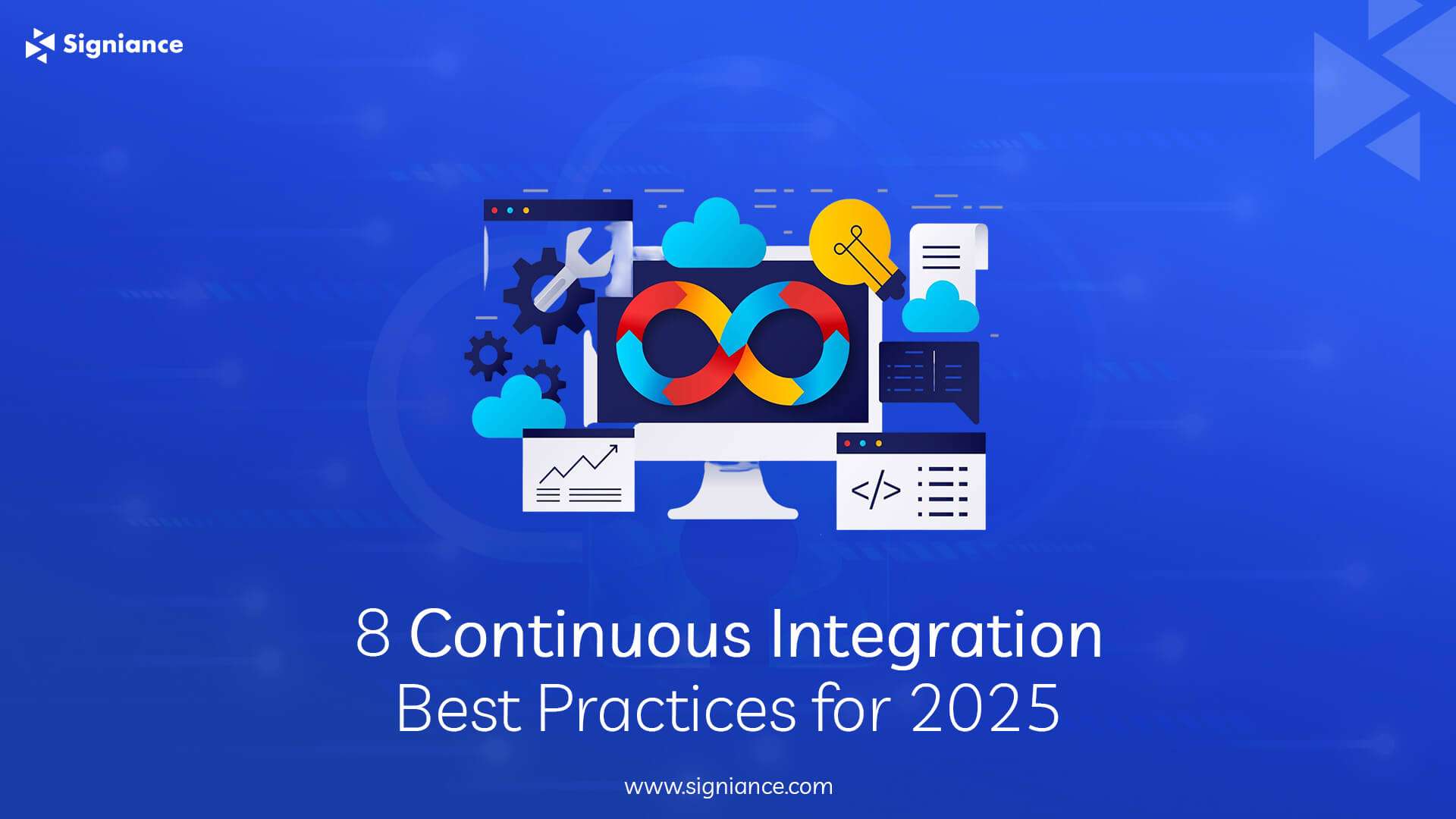 Signiance

</>

8 Continuous Integration
Best Practices for 2025

www.signiance.com